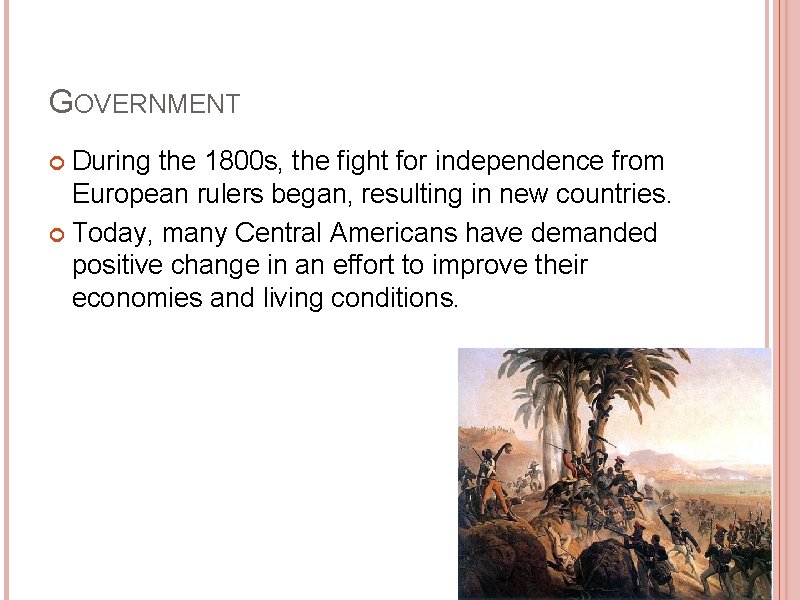 GOVERNMENT

During the 1800s, the fight for independence from European rulers began, resulting in new countries.

Today, many Central Americans have demanded positive change in an effort to improve their economies and living conditions.